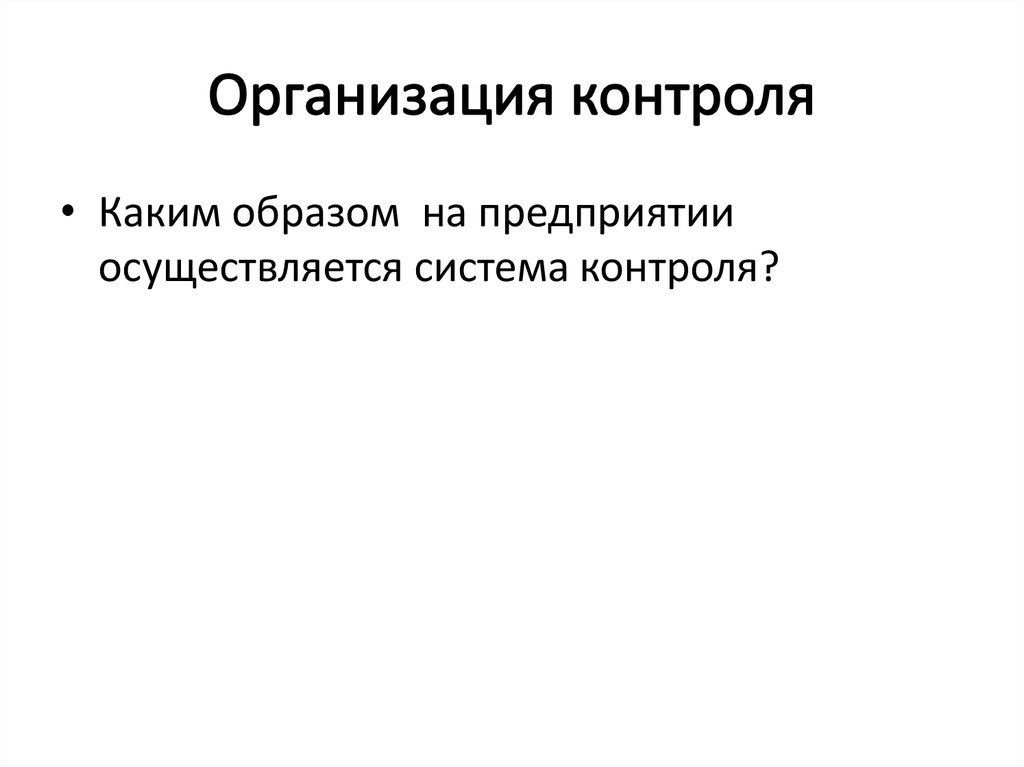 Организация контроля

• Каким образом на предприятии осуществляется система контроля?